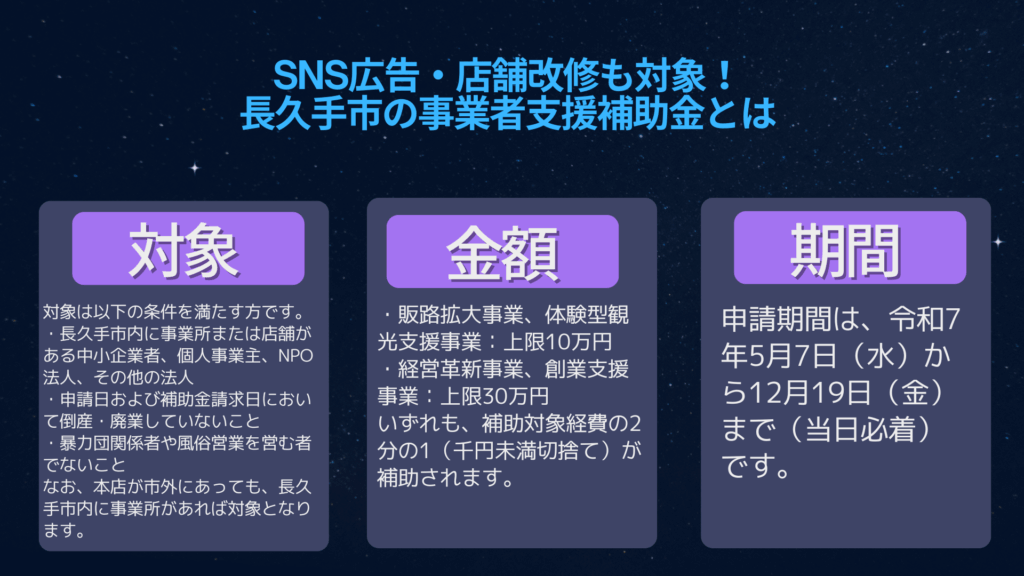 SNS広告・店舗改修も対象！
長久手市の事業者支援補助金とは

対象

対象は以下の条件を満たす方です。
・長久手市内に事業所または店舗がある中小企業者、個人事業主、NPO法人、その他の法人
・申請日および補助金請求日において倒産・廃業していないこと
・暴力団関係者や風俗営業を営む者でないこと
なお、本店が市外にあっても、長久手市内に事業所があれば対象となります。

金額

・販路拡大事業、体験型観光支援事業：上限10万円
・経営革新事業、創業支援事業：上限30万円
いずれも、補助対象経費の2分の1（千円未満切捨て）が補助されます。

期間

申請期間は、令和7年5月7日（水）から12月19日（金）まで（当日必着）です。